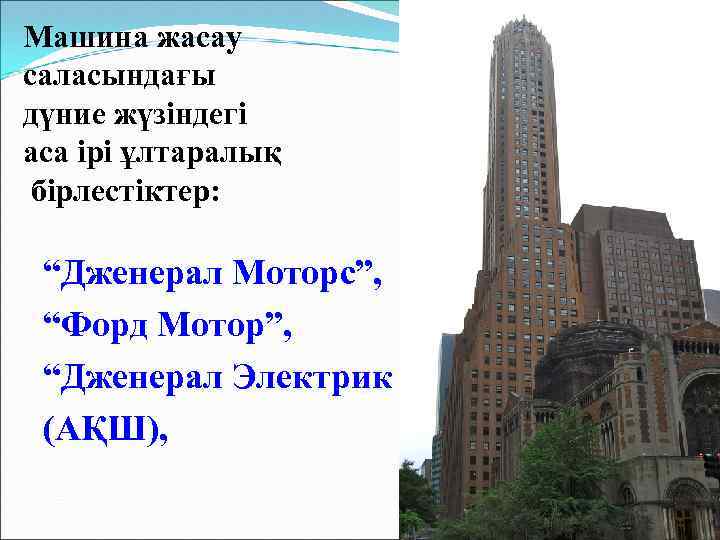 Машина жасау саласындағы дүние жүзіндегі аса ірі ұлтаралық бірлестіктер:

“Дженерал Моторс”,
“Форд Мотор”,
“Дженерал Электрик
(АҚШ),